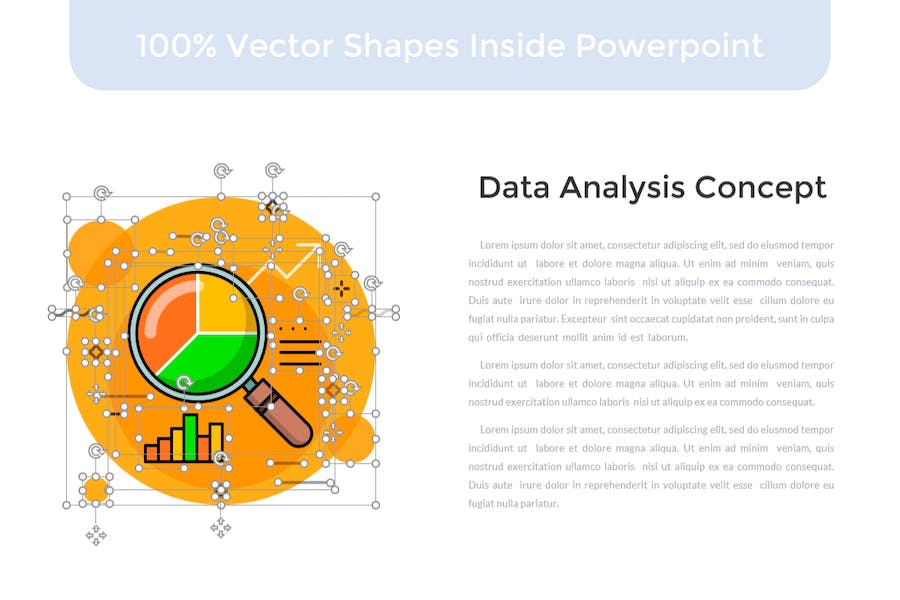 100% Vector Shapes Inside Powerpoint

Data Analysis Concept

Lorem ipsum dolor sit amet, consectetur adipiscing elit, sed do eiusmod tempor incididunt ut labore et dolore magna aliqua. Ut enim ad minim veniam, quis nostrud exercitation ullamco laboris nisi ut aliquip ex ea commodo consequat. Duis aute irure dolor in reprehenderit in voluptate velit esse cillum dolore eu fugiat nulla pariatur. Excepteur sint occaecat cupidatat non proident, sunt in culpa qui officia deserunt mollit anim id est laborum.

Lorem ipsum dolor sit amet, consectetur adipiscing elit, sed do eiusmod tempor incididunt ut labore et dolore magna aliqua. Ut enim ad minim veniam, quis nostrud exercitation ullamco laboris nisi ut aliquip ex ea commodo consequat.

Lorem ipsum dolor sit amet, consectetur adipiscing elit, sed do eiusmod tempor incididunt ut labore et dolore magna aliqua. Ut enim ad minim veniam, quis nostrud exercitation ullamco laboris nisi ut aliquip ex ea commodo consequat. Duis aute irure dolor in reprehenderit in voluptate velit esse cillum dolore eu fugiat nulla pariatur.